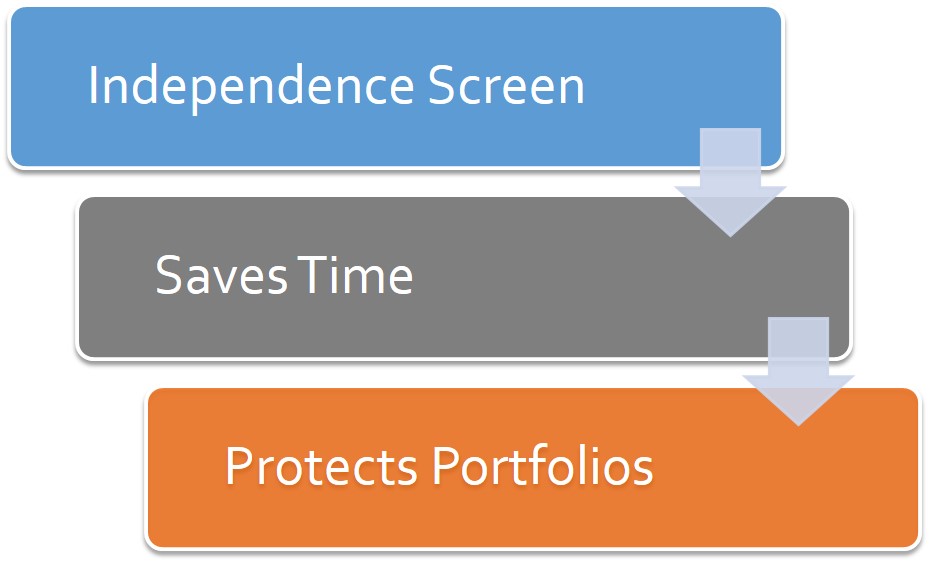 Independence Screen

Saves Time

Protects Portfolios